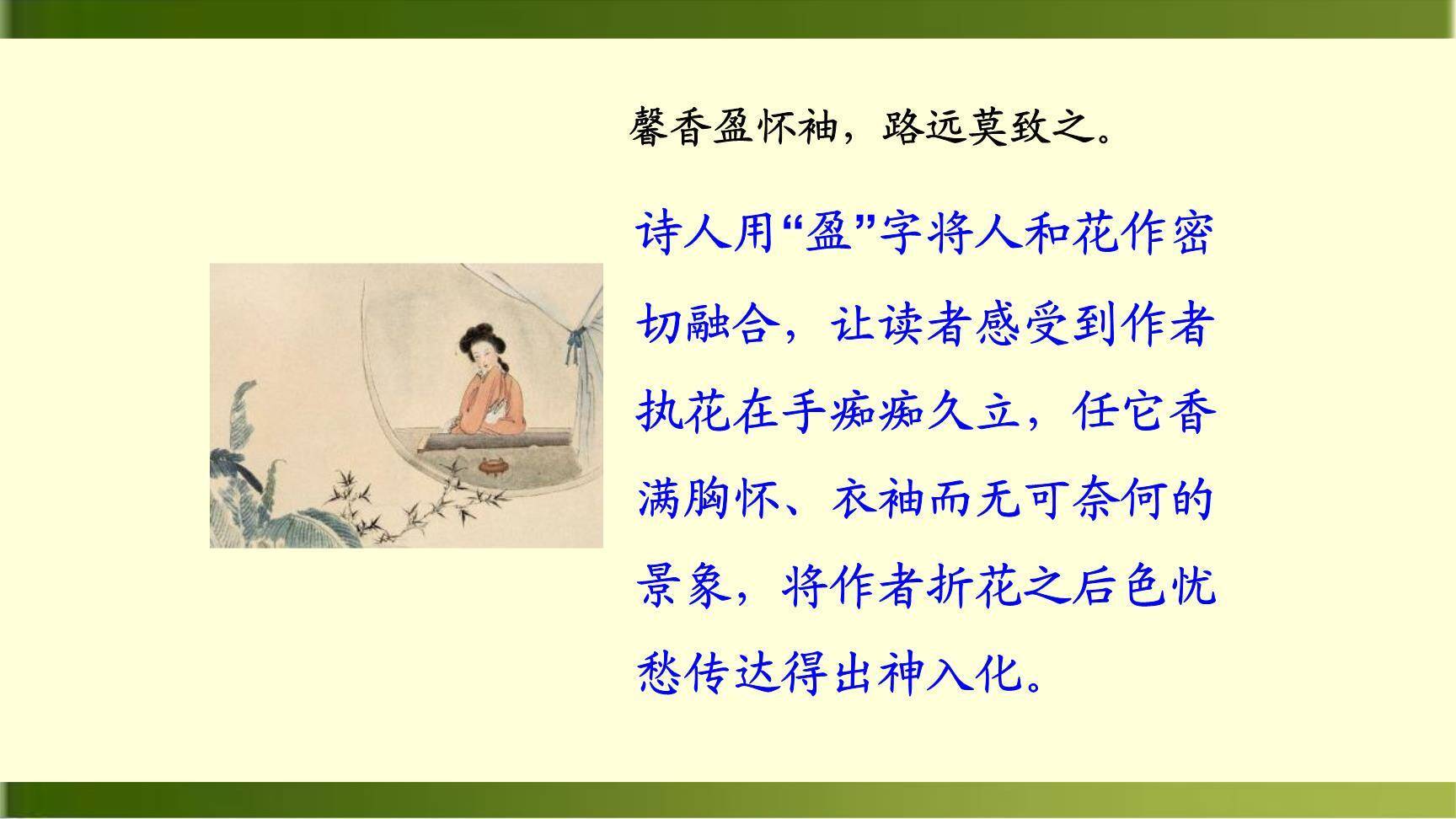 馨香盈怀袖，路远莫致之。

诗人用“盈”字将人和花作密切融合，让读者感受到作者执花在手痴痴久立，任它香满胸怀、衣袖而无可奈何的景象，将作者折花之后色忧愁传达得出神入化。